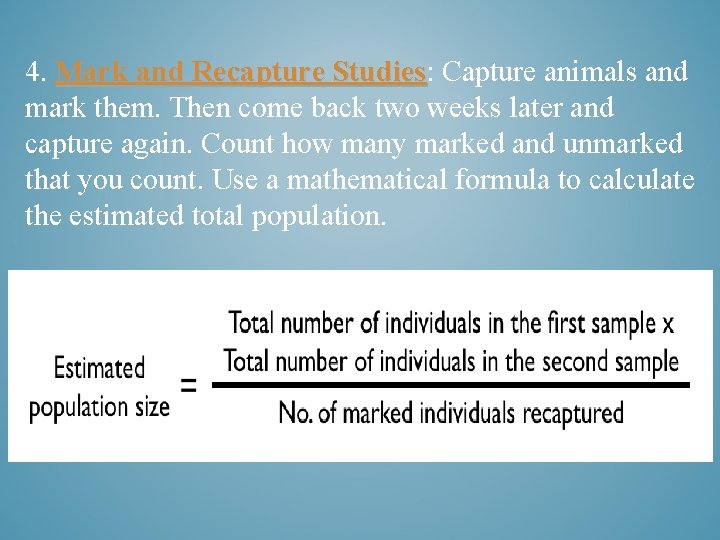 4. Mark and Recapture Studies: Capture animals and mark them. Then come back two weeks later and capture again. Count how many marked and unmarked that you count. Use a mathematical formula to calculate the estimated total population.

$\text{Estimated population size} = \frac{\text{Total number of individuals in the first sample x Total number of individuals in the second sample}}{\text{No. of marked individuals recaptured}}$